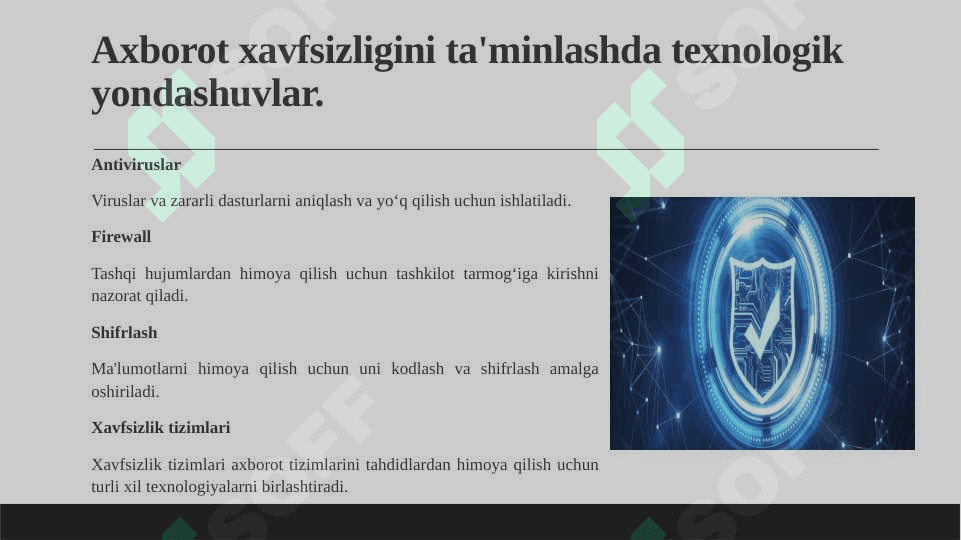 Axborot xavfsizligini ta'minlashda texnologik yondashuvlar.

Antiviruslar

Viruslar va zararli dasturlarni aniqlash va yo‘q qilish uchun ishlatiladi.

Firewall

Tashqi hujumlardan himoya qilish uchun tashkilot tarmog‘iga kirishni nazorat qiladi.

Shifrlash

Ma'lumotlarni himoya qilish uchun uni kodlash va shifrlash amalga oshiriladi.

Xavfsizlik tizimlari

Xavfsizlik tizimlari axborot tizimlarini tahdidlardan himoya qilish uchun turli xil texnologiyalarni birlashtiradi.